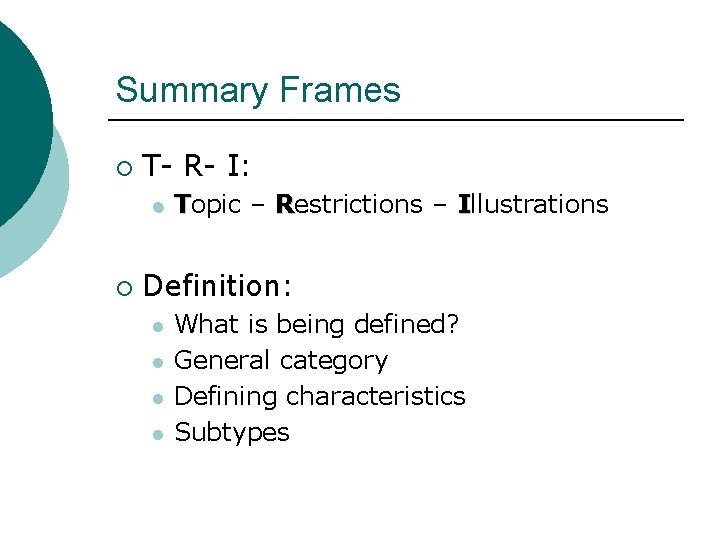 Summary Frames

T- R- I:

Topic – Restrictions – Illustrations

Definition:

What is being defined?

General category

Defining characteristics

Subtypes